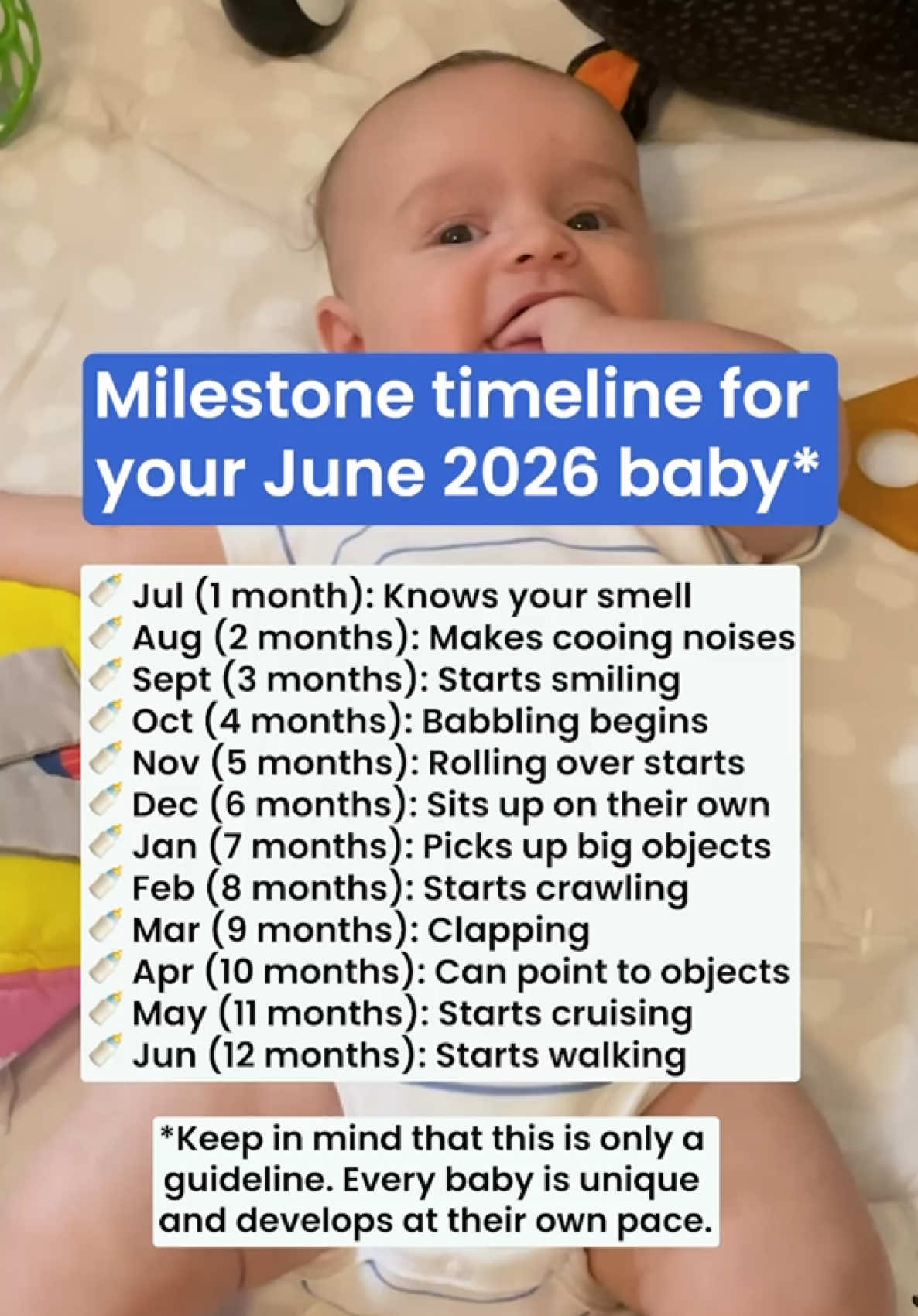 Milestone timeline for your June 2026 baby*

🍼 Jul (1 month): Knows your smell
🍼 Aug (2 months): Makes cooing noises
🍼 Sept (3 months): Starts smiling
🍼 Oct (4 months): Babbling begins
🍼 Nov (5 months): Rolling over starts
🍼 Dec (6 months): Sits up on their own
🍼 Jan (7 months): Picks up big objects
🍼 Feb (8 months): Starts crawling
🍼 Mar (9 months): Clapping
🍼 Apr (10 months): Can point to objects
🍼 May (11 months): Starts cruising
🍼 Jun (12 months): Starts walking

*Keep in mind that this is only a guideline. Every baby is unique and develops at their own pace.